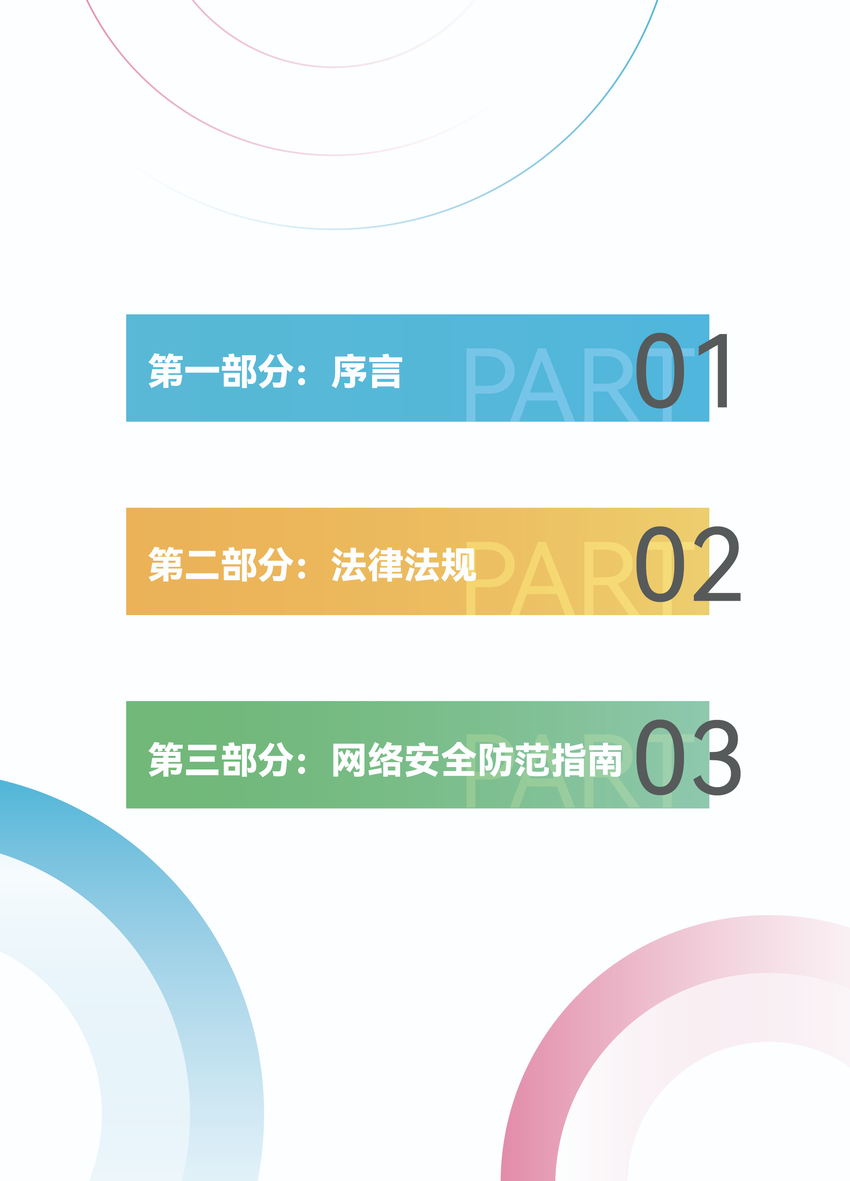 第一部分：序言 PART 01

第二部分：法律法规 PART 02

第三部分：网络安全防范指南 PART 03